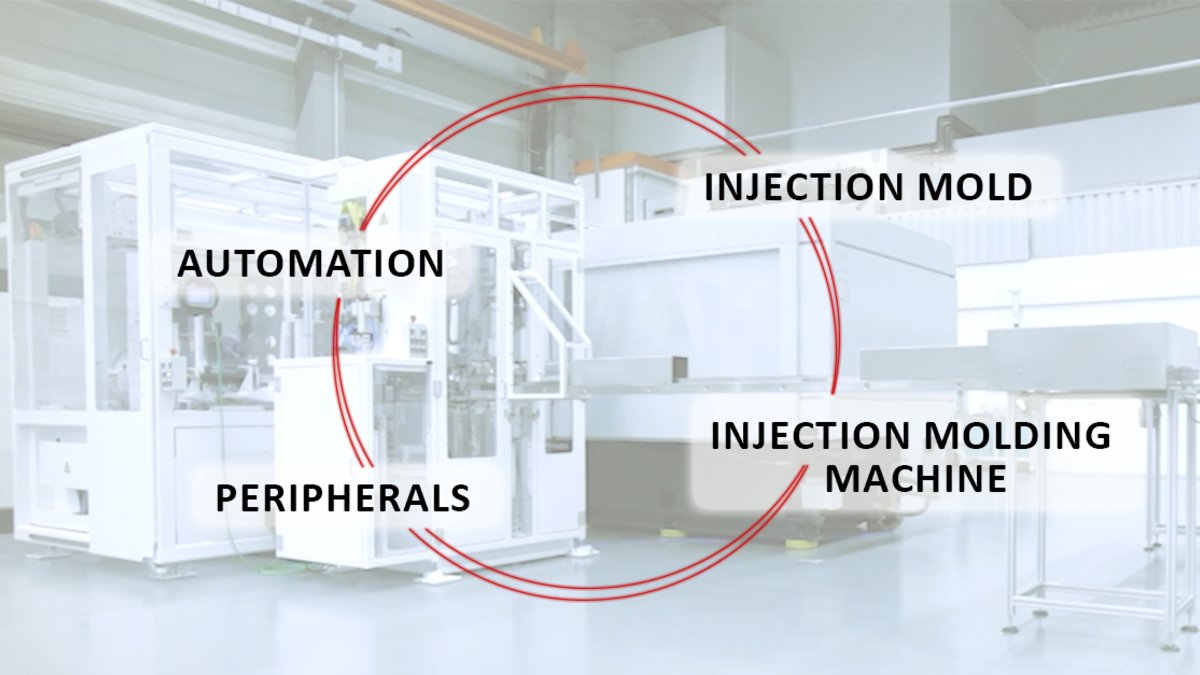 INJECTION MOLD

AUTOMATION

INJECTION MOLDING MACHINE

PERIPHERALS